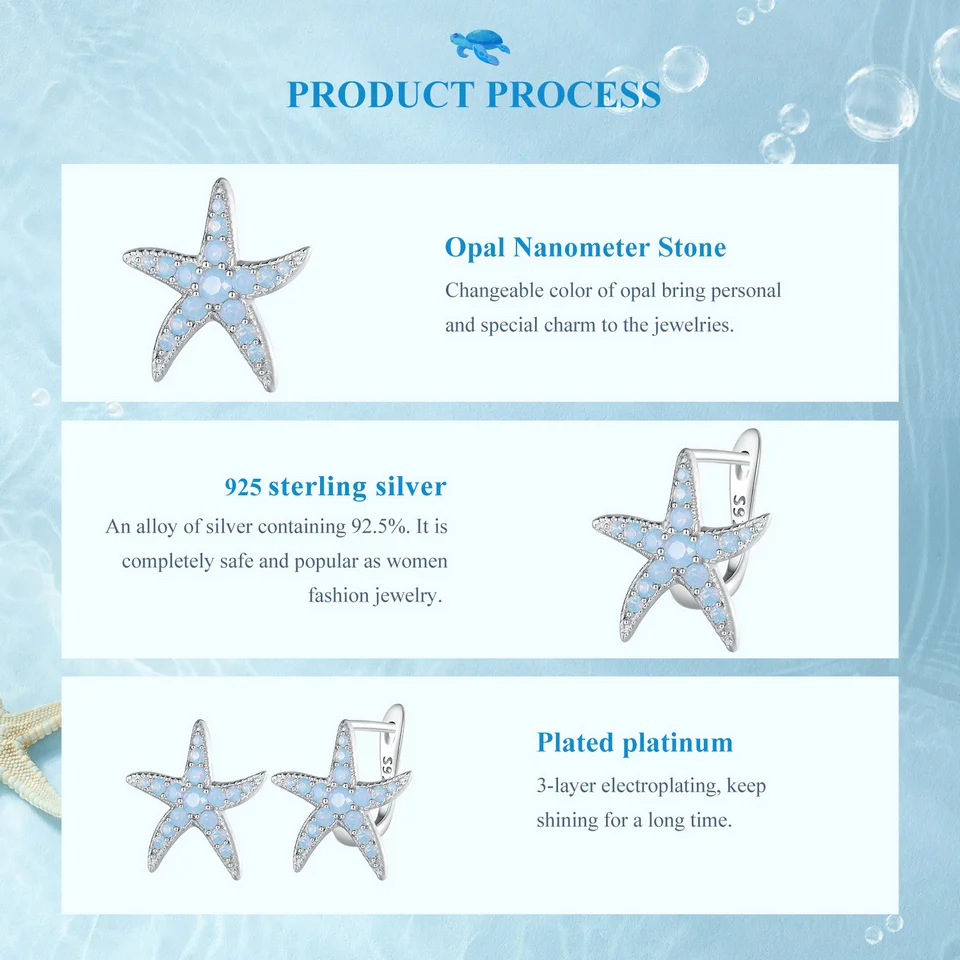 PRODUCT PROCESS

Opal Nanometer Stone

Changeable color of opal bring personal and special charm to the jewelries.

925 sterling silver

An alloy of silver containing 92.5%. It is completely safe and popular as women fashion jewelry.

S925

Plated platinum

3-layer electroplating, keep shining for a long time.

S925